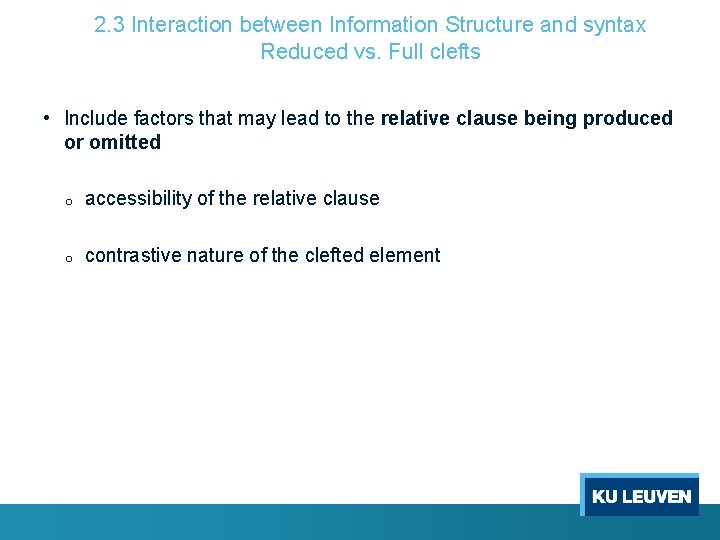 2.3 Interaction between Information Structure and syntax
Reduced vs. Full clefts

• Include factors that may lead to the relative clause being produced or omitted

o accessibility of the relative clause

o contrastive nature of the clefted element

KU LEUVEN